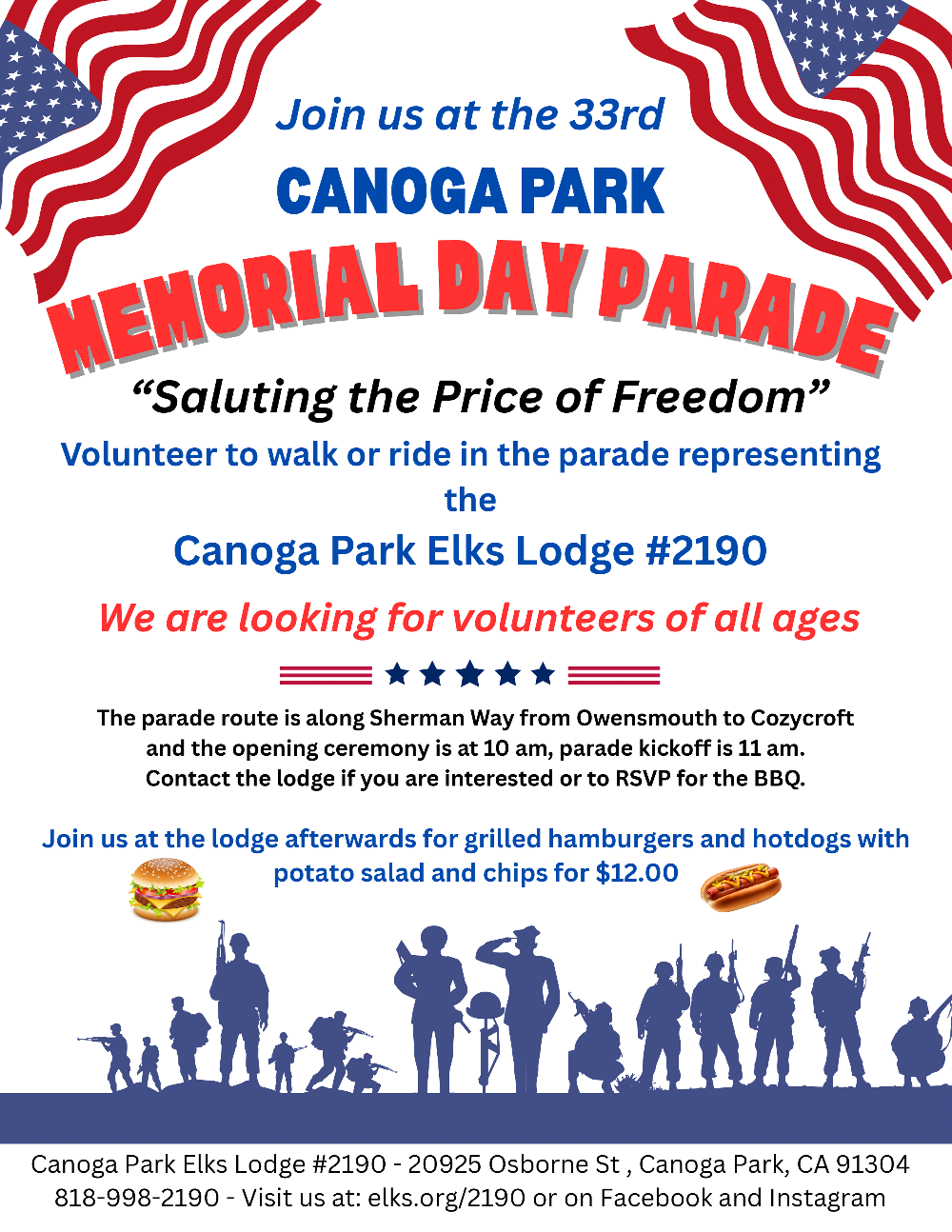 Join us at the 33rd

CANOGA PARK

MEMORIAL DAY PARADE

“Saluting the Price of Freedom”

Volunteer to walk or ride in the parade representing the

Canoga Park Elks Lodge #2190

We are looking for volunteers of all ages

The parade route is along Sherman Way from Owensmouth to Cozycroft and the opening ceremony is at 10 am, parade kickoff is 11 am. Contact the lodge if you are interested or to RSVP for the BBQ.

Join us at the lodge afterwards for grilled hamburgers and hotdogs with potato salad and chips for $12.00

Canoga Park Elks Lodge #2190 - 20925 Osborne St , Canoga Park, CA 91304
818-998-2190 - Visit us at: elks.org/2190 or on Facebook and Instagram